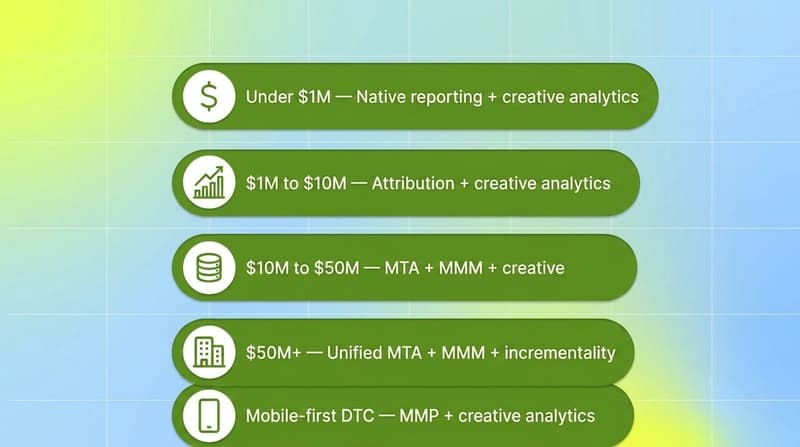 $ Under \$1M — Native reporting + creative analytics

\$1M to \$10M — Attribution + creative analytics

\$10M to \$50M — MTA + MMM + creative

\$50M+ — Unified MTA + MMM + incrementality

Mobile-first DTC — MMP + creative analytics